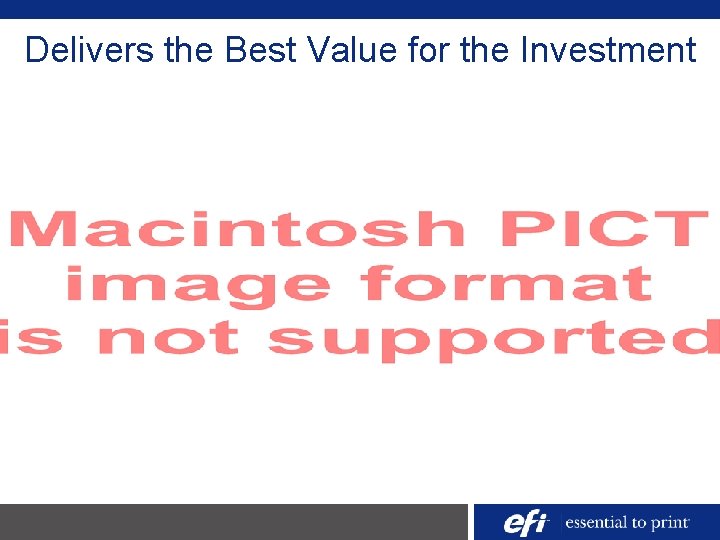 Delivers the Best Value for the Investment

Macintosh PICT image format is not supported

efi essential to print